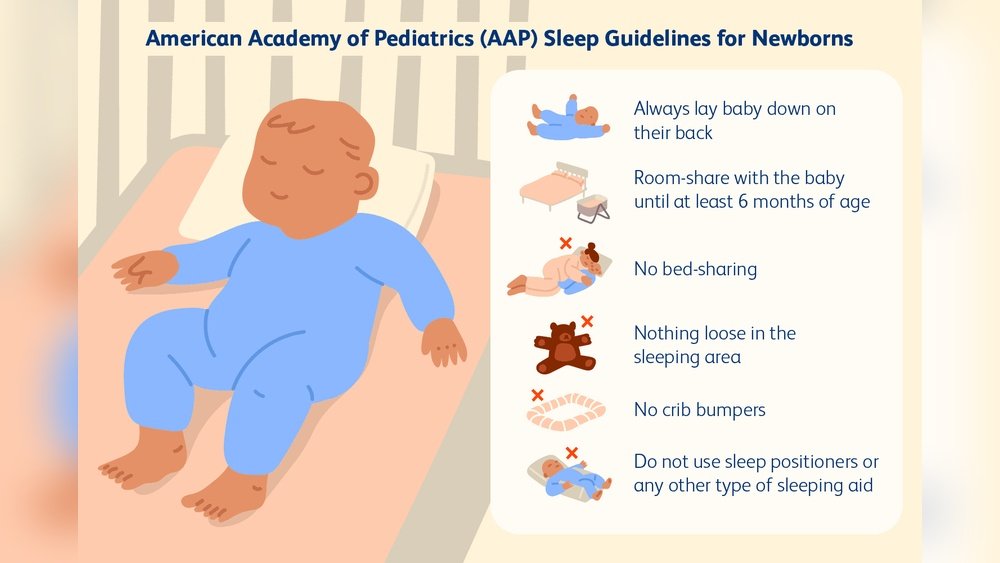 American Academy of Pediatrics (AAP) Sleep Guidelines for Newborns

Always lay baby down on their back

Room-share with the baby until at least 6 months of age

No bed-sharing

Nothing loose in the sleeping area

No crib bumpers

Do not use sleep positioners or any other type of sleeping aid